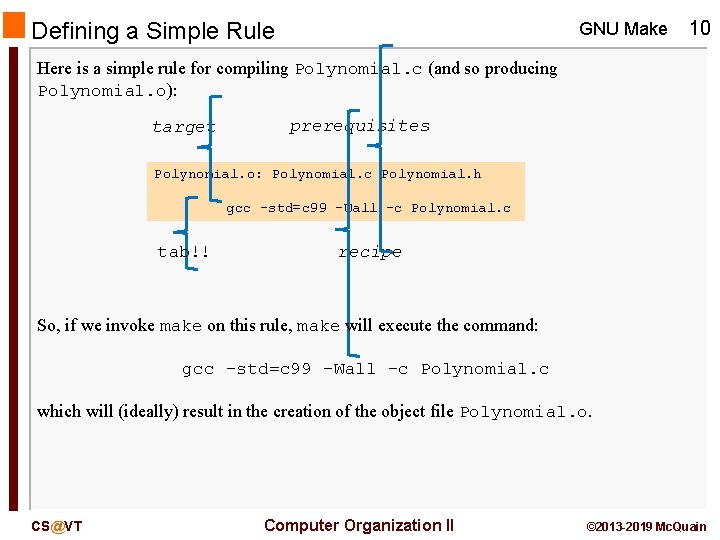 Defining a Simple Rule

GNU Make 10

Here is a simple rule for compiling Polynomial.c (and so producing Polynomial.o):

target prerequisites

Polynomial.o: Polynomial.c Polynomial.h
gcc -std=c99 -Wall -c Polynomial.c

tab!! recipe

So, if we invoke make on this rule, make will execute the command:

gcc -std=c99 -Wall -c Polynomial.c

which will (ideally) result in the creation of the object file Polynomial.o.

CS@VT

Computer Organization II

©2013-2019 McQuain